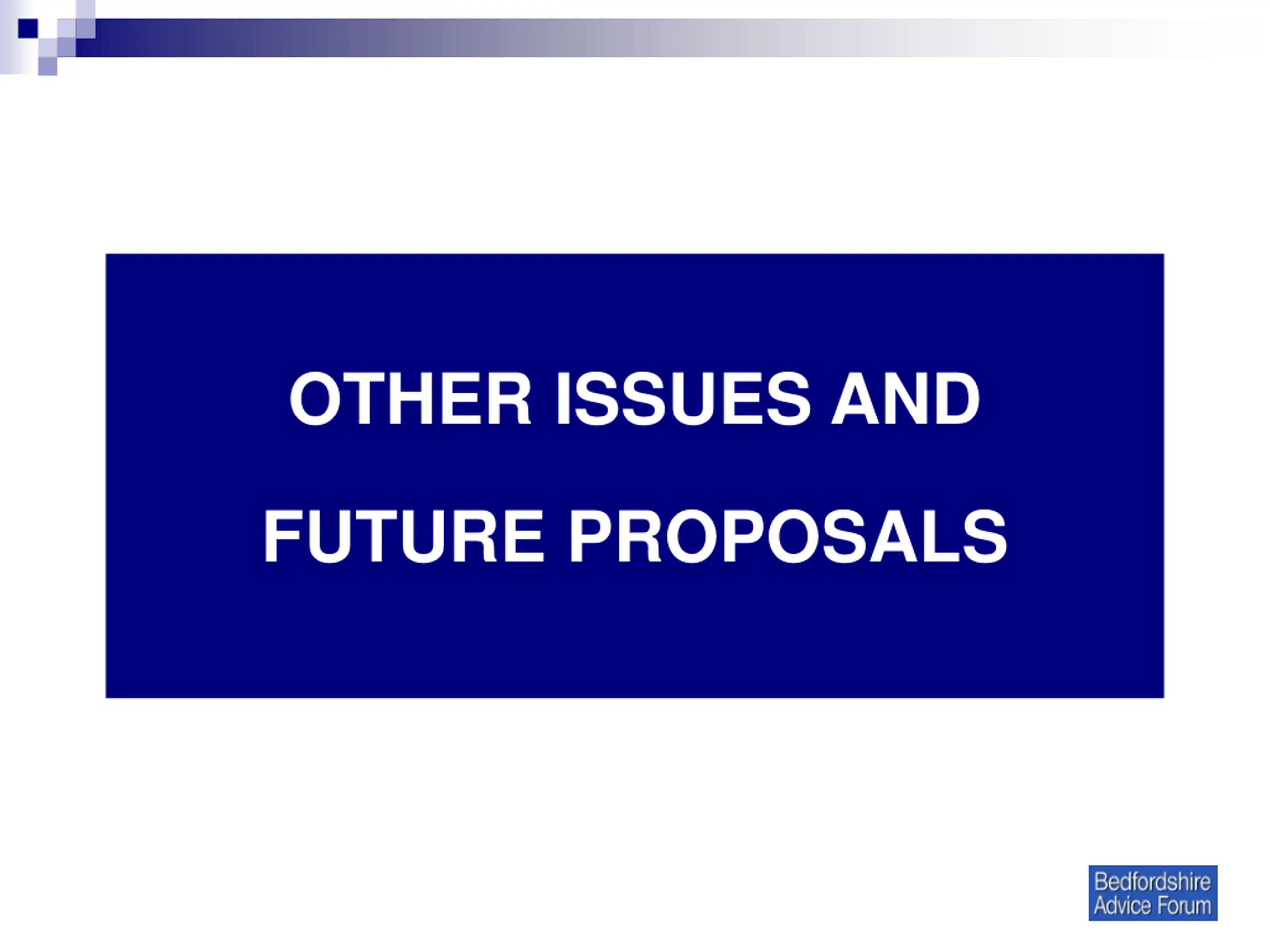 OTHER ISSUES AND

FUTURE PROPOSALS

Bedfordshire
Advice Forum